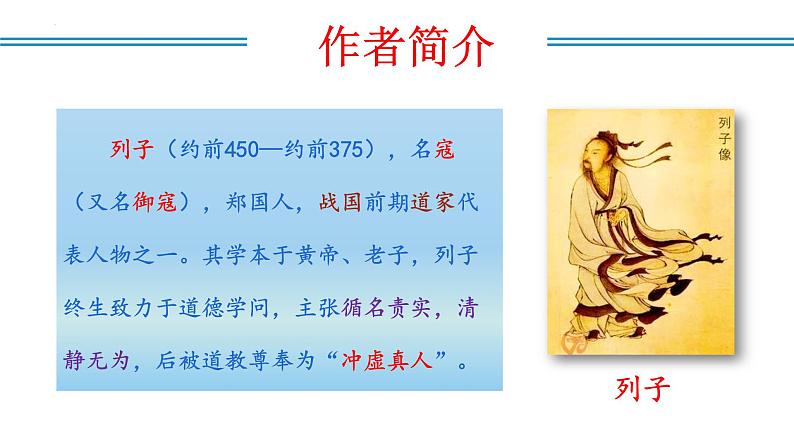 作者简介

列子（约前450—约前375），名寇（又名御寇），郑国人，战国前期道家代表人物之一。其学本于黄帝、老子，列子终生致力于道德学问，主张循名责实，清静无为，后被道教尊奉为“冲虚真人”。

列子像

列子